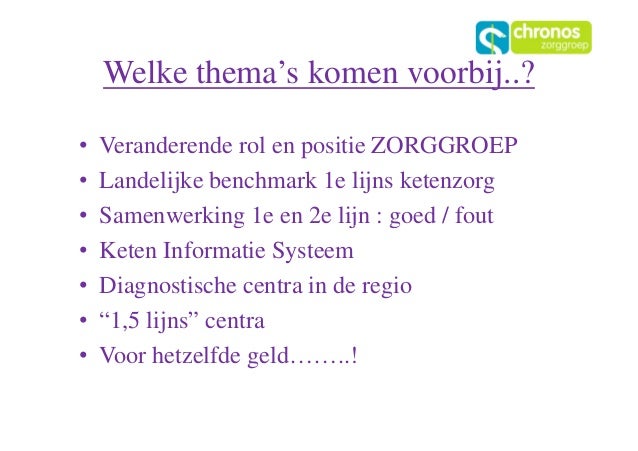 chronos
zorggroep

Welke thema's komen voorbij..?

• Veranderende rol en positie ZORGGROEP
• Landelijke benchmark 1e lijns ketenzorg
• Samenwerking 1e en 2e lijn : goed / fout
• Keten Informatie Systeem
• Diagnostische centra in de regio
• "1,5 lijns" centra
• Voor hetzelfde geld……..!